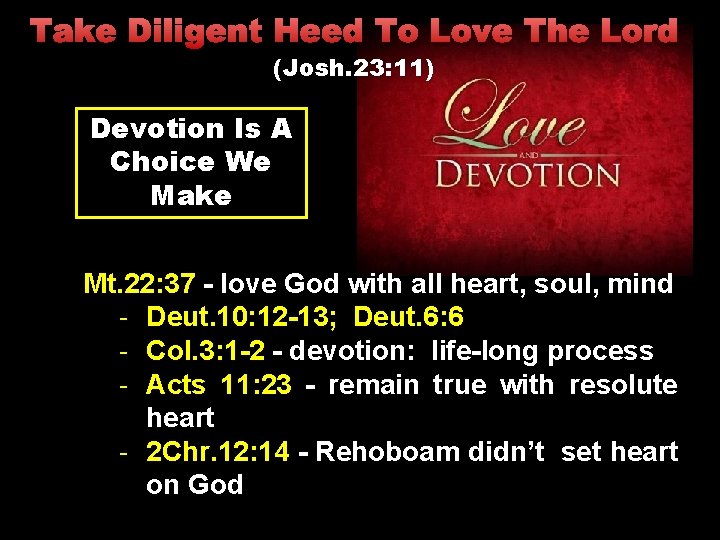 Take Diligent Heed To Love The Lord
(Josh.23:11)

Devotion Is A Choice We Make

Love
AND
DEVOTION

Mt.22:37 - love God with all heart, soul, mind
- Deut.10:12-13; Deut.6:6
- Col.3:1-2 - devotion: life-long process
- Acts 11:23 - remain true with resolute heart
- 2Chr.12:14 - Rehoboam didn't set heart on God